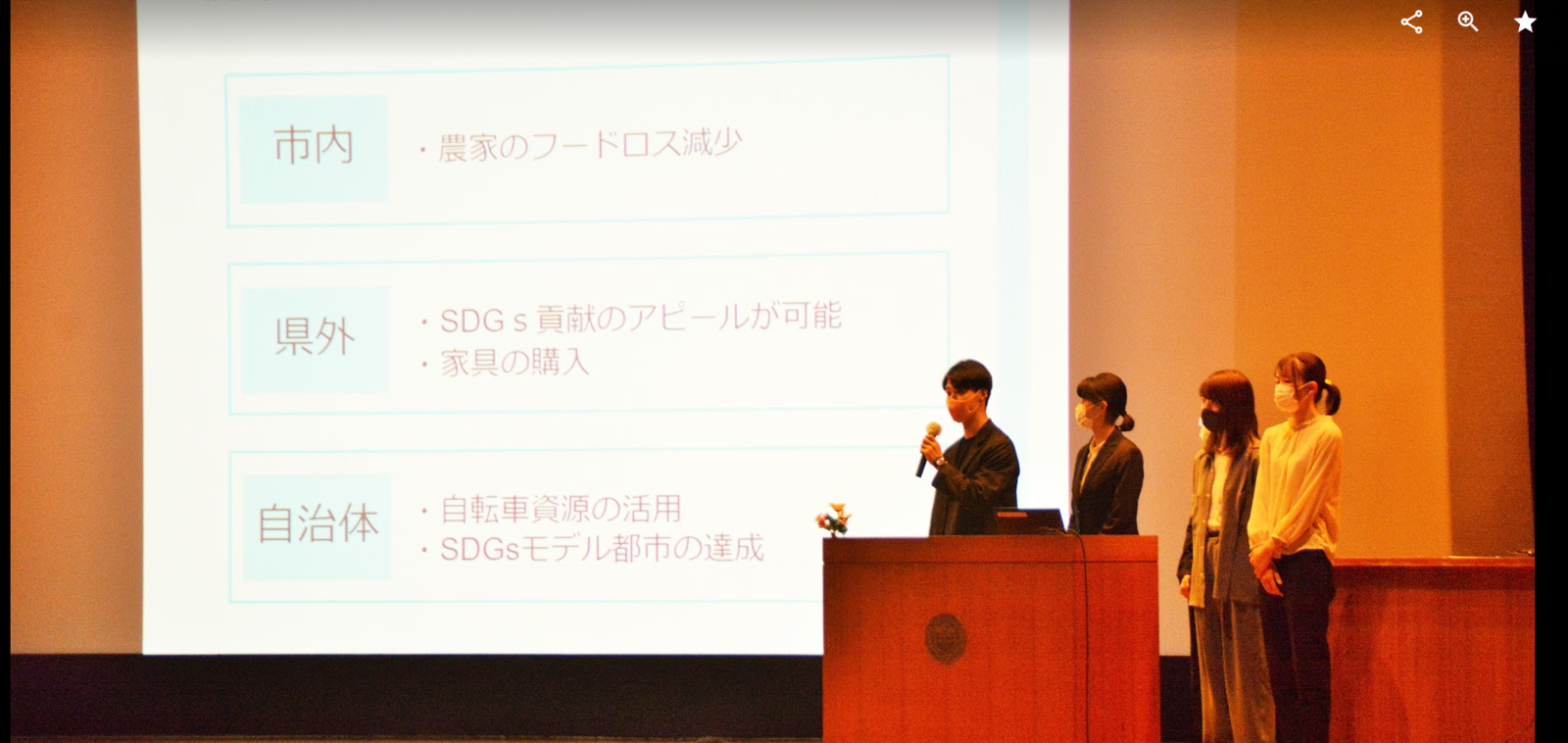 市内

・農家のフードロス減少

県外

・SDG s 貢献のアピールが可能
・家具の購入

自治体

・自転車資源の活用
・SDGsモデル都市の達成